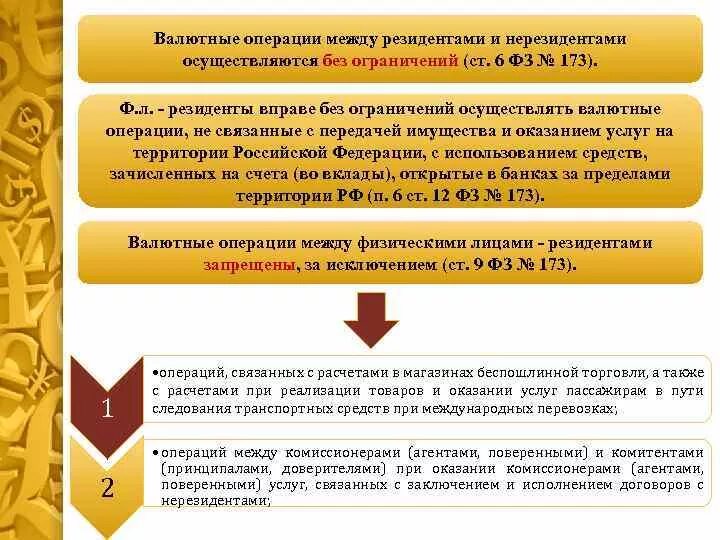 Валютные операции между резидентами и нерезидентами осуществляются без ограничений (ст. 6 ФЗ № 173).

Ф.л. - резиденты вправе без ограничений осуществлять валютные операции, не связанные с передачей имущества и оказанием услуг на территории Российской Федерации, с использованием средств, зачисленных на счета (во вклады), открытые в банках за пределами территории РФ (п. 6 ст. 12 ФЗ № 173).

Валютные операции между физическими лицами - резидентами запрещены, за исключением (ст. 9 ФЗ № 173).

1

•операций, связанных с расчетами в магазинах беспошлинной торговли, а также с расчетами при реализации товаров и оказании услуг пассажирам в пути следования транспортных средств при международных перевозках;

2

•операций между комиссионерами (агентами, поверенными) и комитентами (принципалами, доверителями) при оказании комиссионерами (агентами, поверенными) услуг, связанных с заключением и исполнением договоров с нерезидентами;